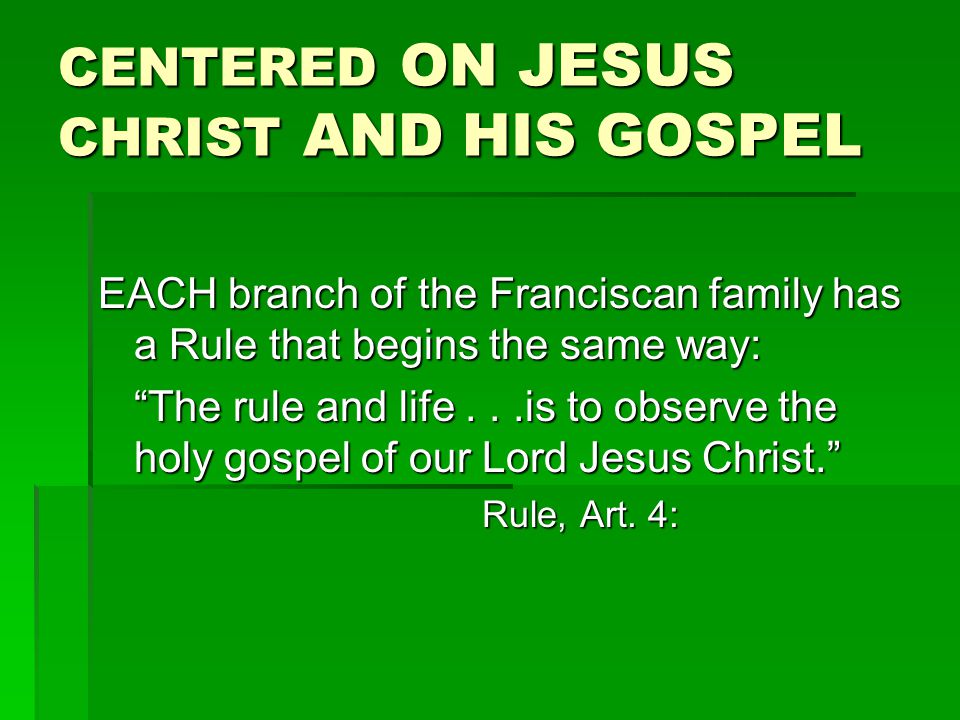 CENTERED ON JESUS CHRIST AND HIS GOSPEL

EACH branch of the Franciscan family has a Rule that begins the same way:

“The rule and life . . .is to observe the holy gospel of our Lord Jesus Christ.”

Rule, Art. 4: